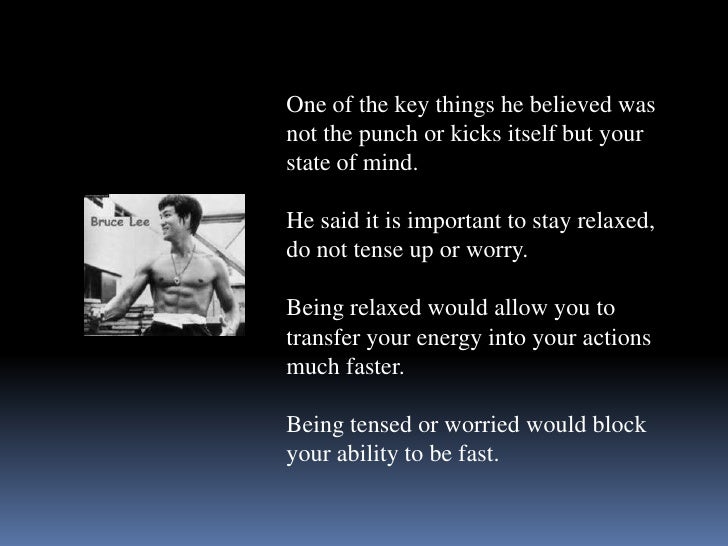 Bruce Lee

One of the key things he believed was not the punch or kicks itself but your state of mind.

He said it is important to stay relaxed, do not tense up or worry.

Being relaxed would allow you to transfer your energy into your actions much faster.

Being tensed or worried would block your ability to be fast.